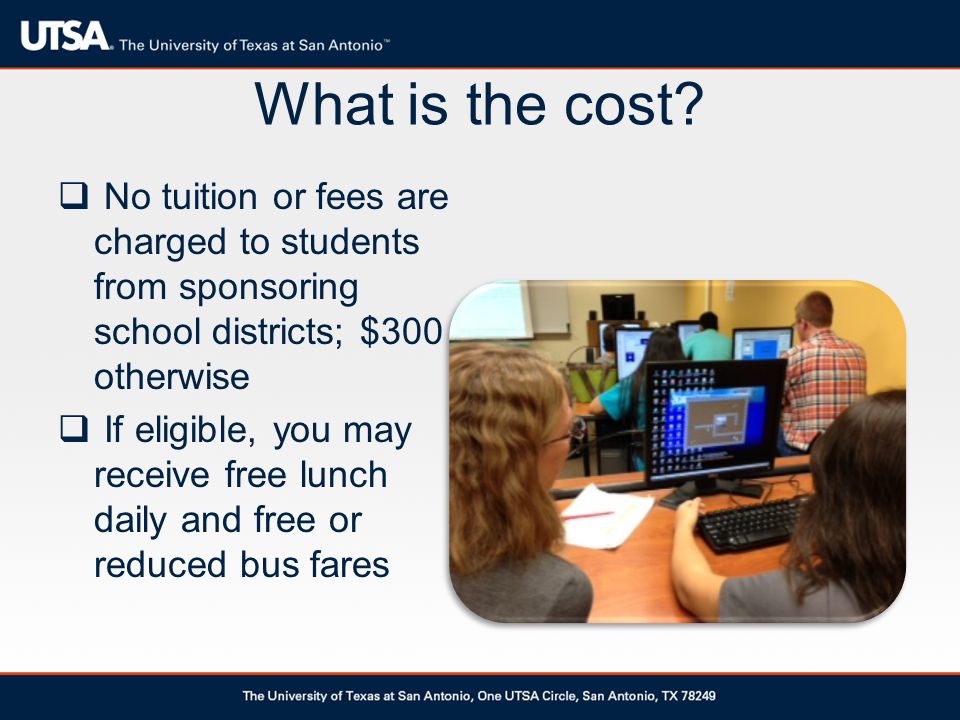 UTSA. The University of Texas at San Antonio™

What is the cost?

❑ No tuition or fees are charged to students from sponsoring school districts; $300 otherwise

❑ If eligible, you may receive free lunch daily and free or reduced bus fares

The University of Texas at San Antonio, One UTSA Circle, San Antonio, TX 78249